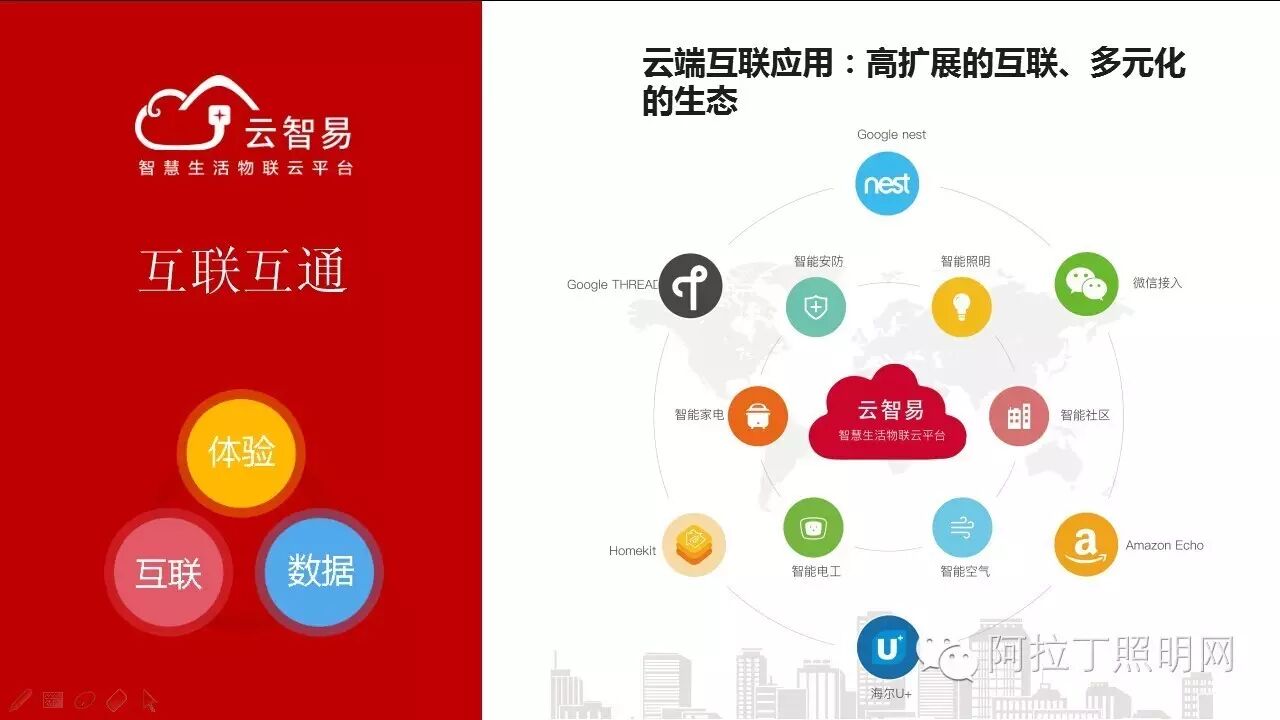 云智易
智慧生活物联云平台

互联互通

体验
互联
数据

云端互联应用：高扩展的互联、多元化的生态

Google nest
nest
Google THREAD
智能安防
智能照明
微信接入
智能家电
云智易
智慧生活物联云平台
智能社区
Homekit
智能电工
智能空气
Amazon Echo
U+
海尔U+

阿拉丁照明网